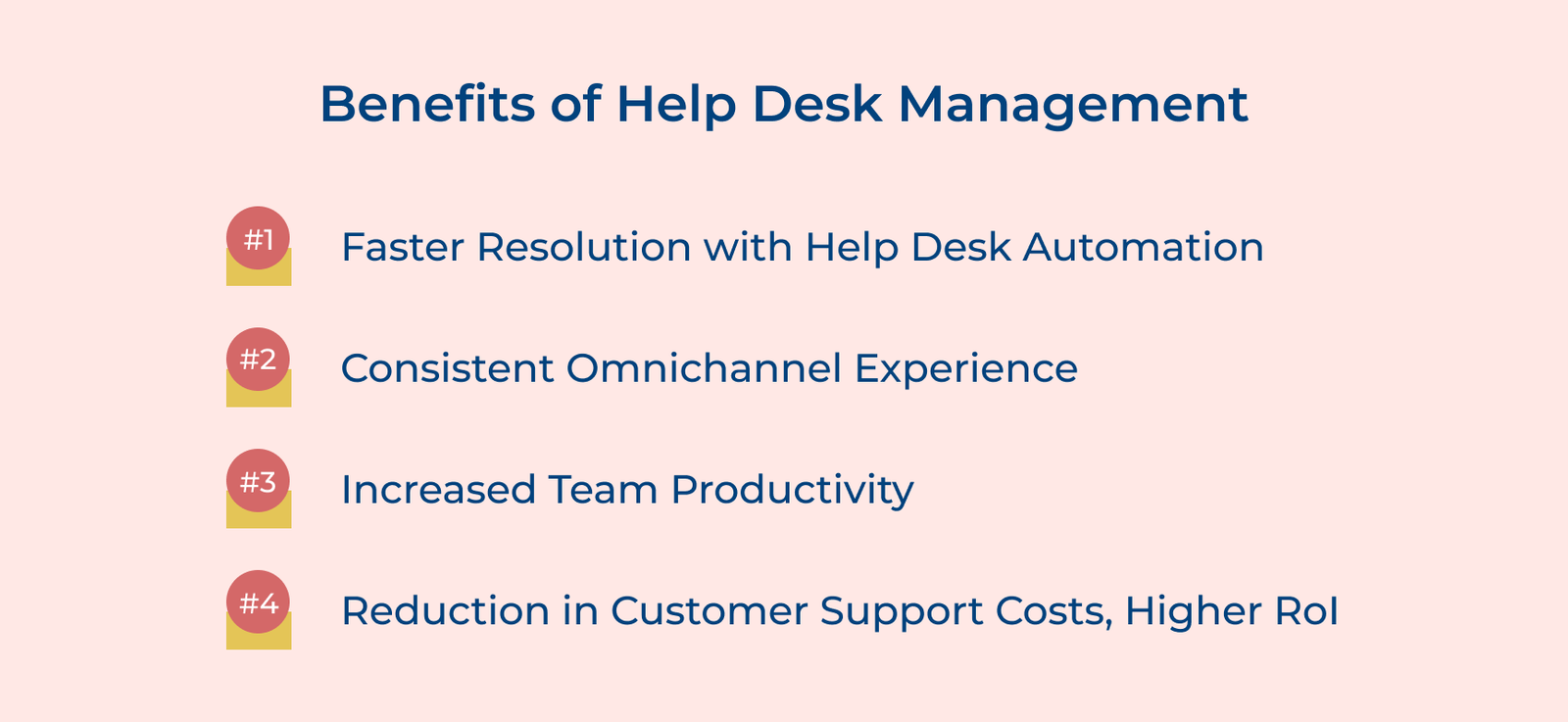 Benefits of Help Desk Management

#1 Faster Resolution with Help Desk Automation

#2 Consistent Omnichannel Experience

#3 Increased Team Productivity

#4 Reduction in Customer Support Costs, Higher RoI